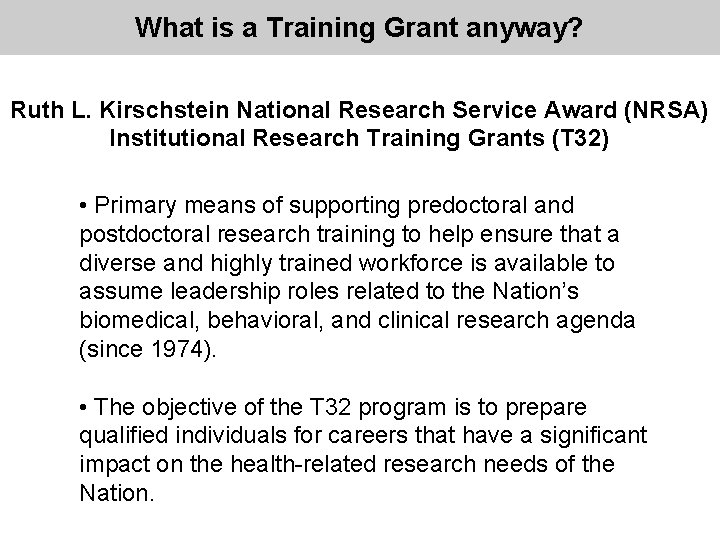 What is a Training Grant anyway?

Ruth L. Kirschstein National Research Service Award (NRSA) Institutional Research Training Grants (T32)

• Primary means of supporting predoctoral and postdoctoral research training to help ensure that a diverse and highly trained workforce is available to assume leadership roles related to the Nation's biomedical, behavioral, and clinical research agenda (since 1974).

• The objective of the T32 program is to prepare qualified individuals for careers that have a significant impact on the health-related research needs of the Nation.